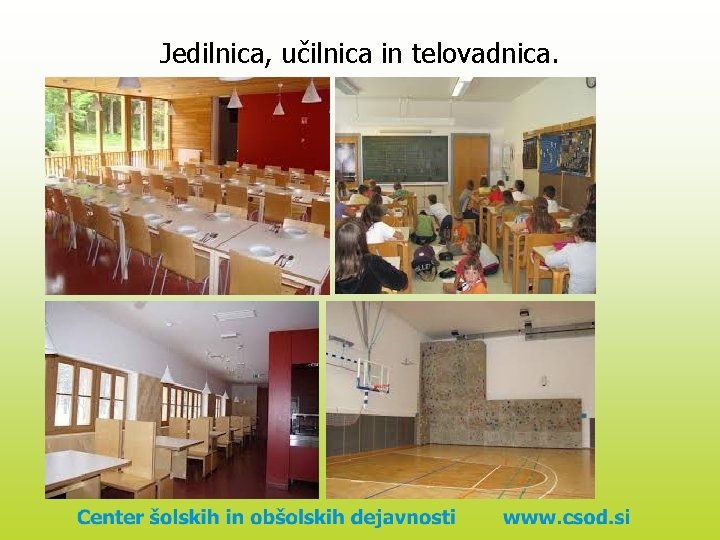 Jedilnica, učilnica in telovadnica.

Center šolskih in obšolskih dejavnosti www.csod.si